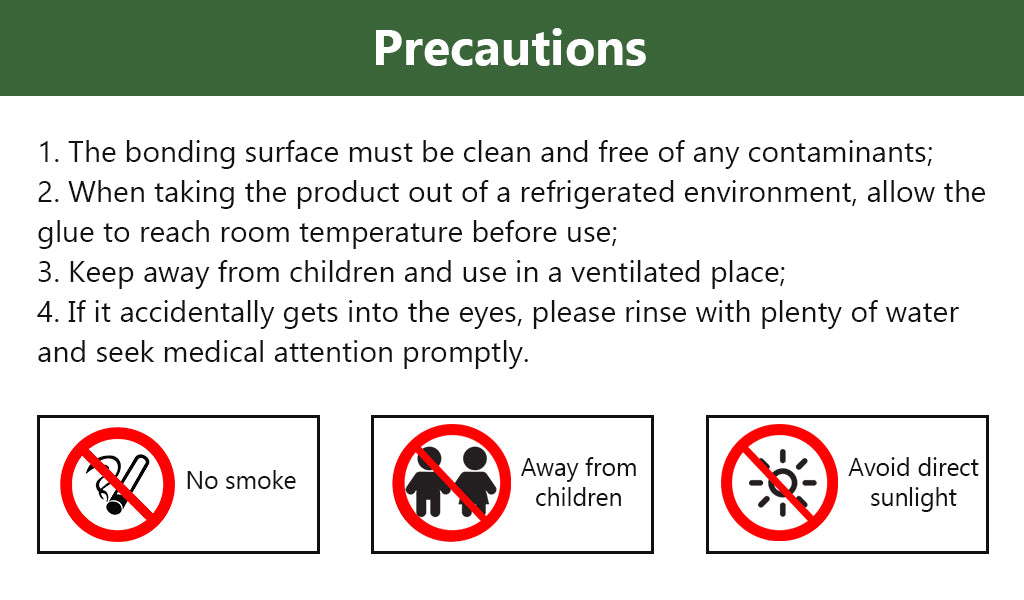 Precautions

1. The bonding surface must be clean and free of any contaminants;
2. When taking the product out of a refrigerated environment, allow the glue to reach room temperature before use;
3. Keep away from children and use in a ventilated place;
4. If it accidentally gets into the eyes, please rinse with plenty of water and seek medical attention promptly.

No smoke

Away from children

Avoid direct sunlight